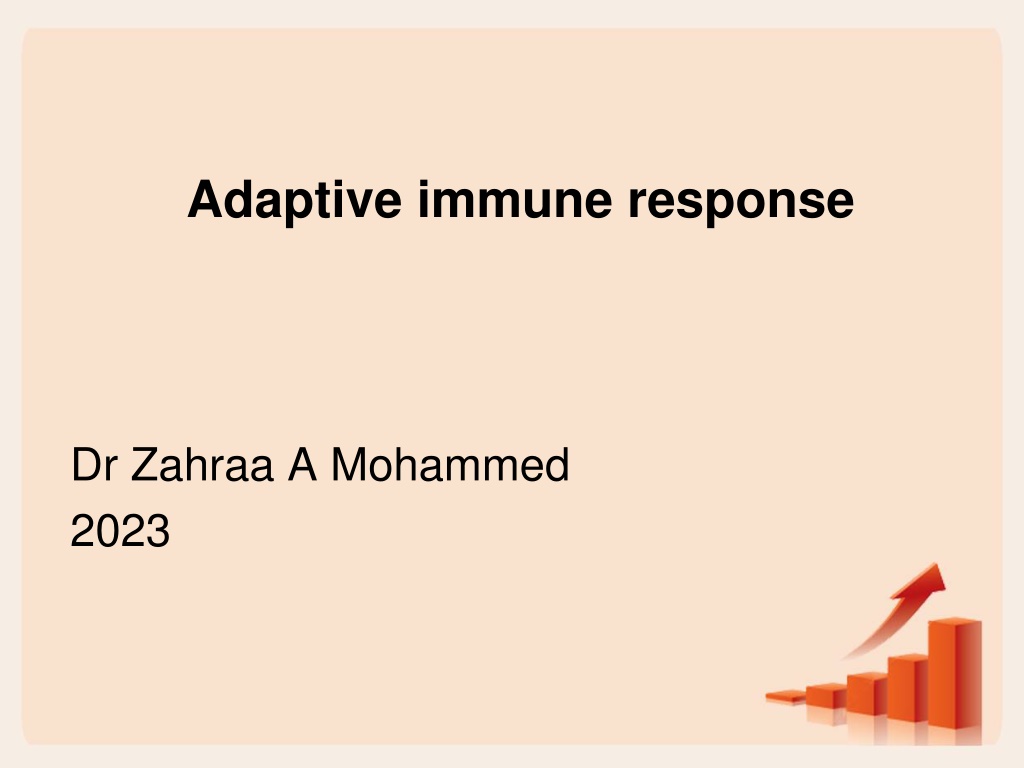 Adaptive immune response

Dr Zahraa A Mohammed
2023